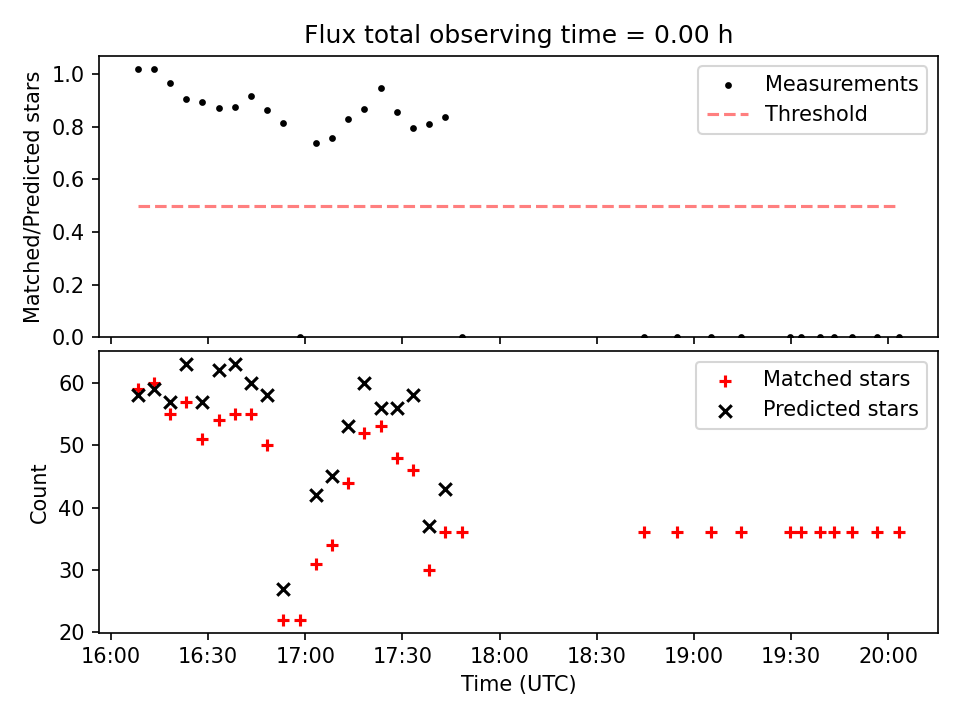 Flux total observing time = 0.00 h

Matched/Predicted stars

1.0
0.8
0.6
0.4
0.2
0.0

Measurements
Threshold

Count

60
50
40
30
20

Matched stars
Predicted stars

16:00
16:30
17:00
17:30
18:00
18:30
19:00
19:30
20:00

Time (UTC)